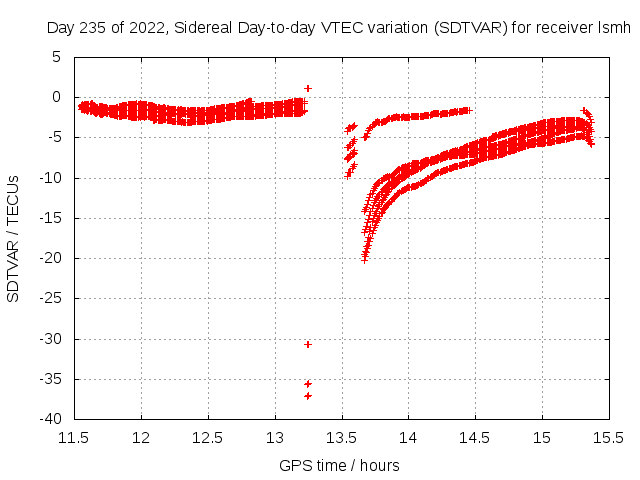 Day 235 of 2022, Sidereal Day-to-day VTEC variation (SDTVAR) for receiver lsmh

SDTVAR / TECUs

5
0
-5
-10
-15
-20
-25
-30
-35
-40

11.5 12 12.5 13 13.5 14 14.5 15 15.5

GPS time / hours